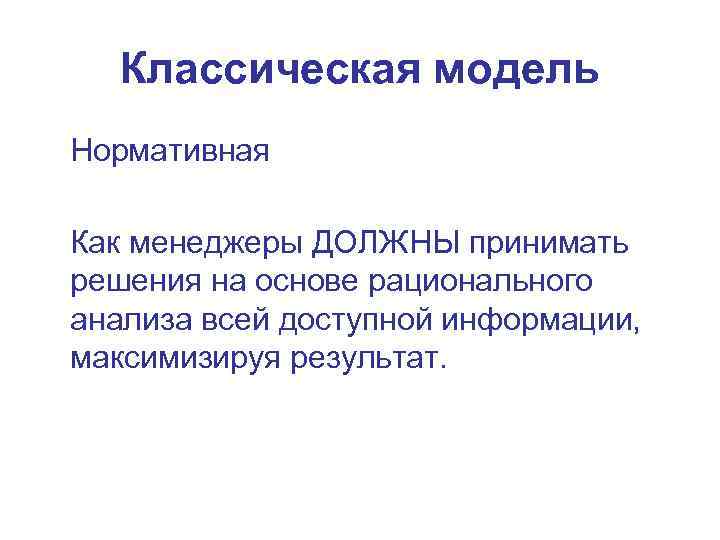 Классическая модель

Нормативная

Как менеджеры ДОЛЖНЫ принимать решения на основе рационального анализа всей доступной информации, максимизируя результат.